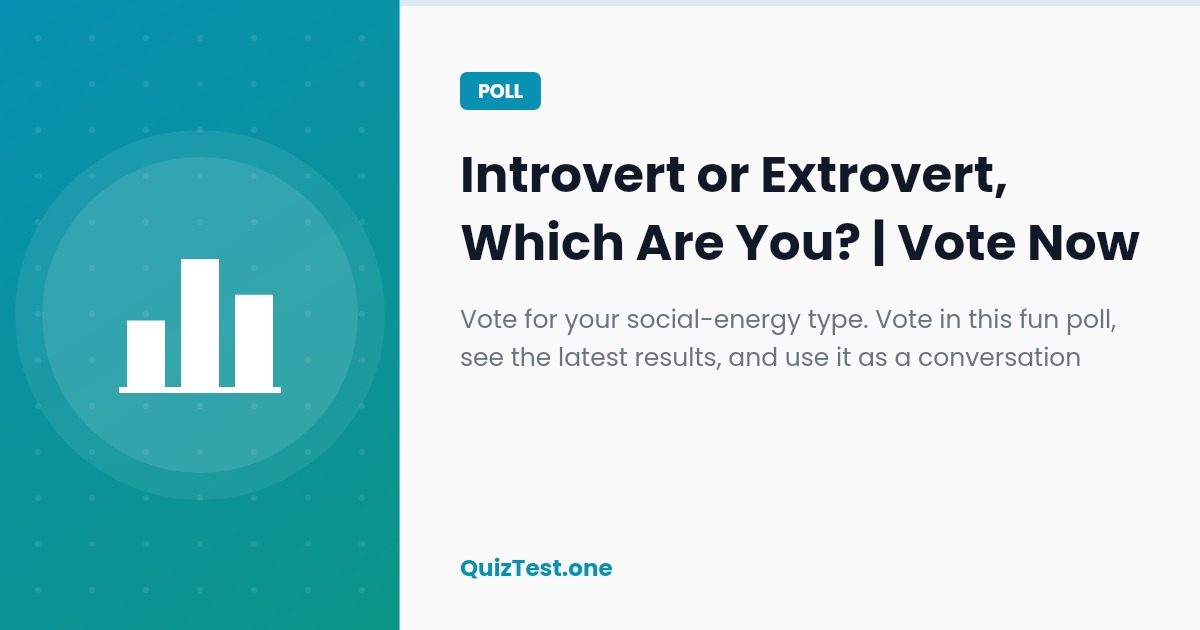 POLL

Introvert or Extrovert, Which Are You? | Vote Now

Vote for your social-energy type. Vote in this fun poll, see the latest results, and use it as a conversation

QuizTest.one